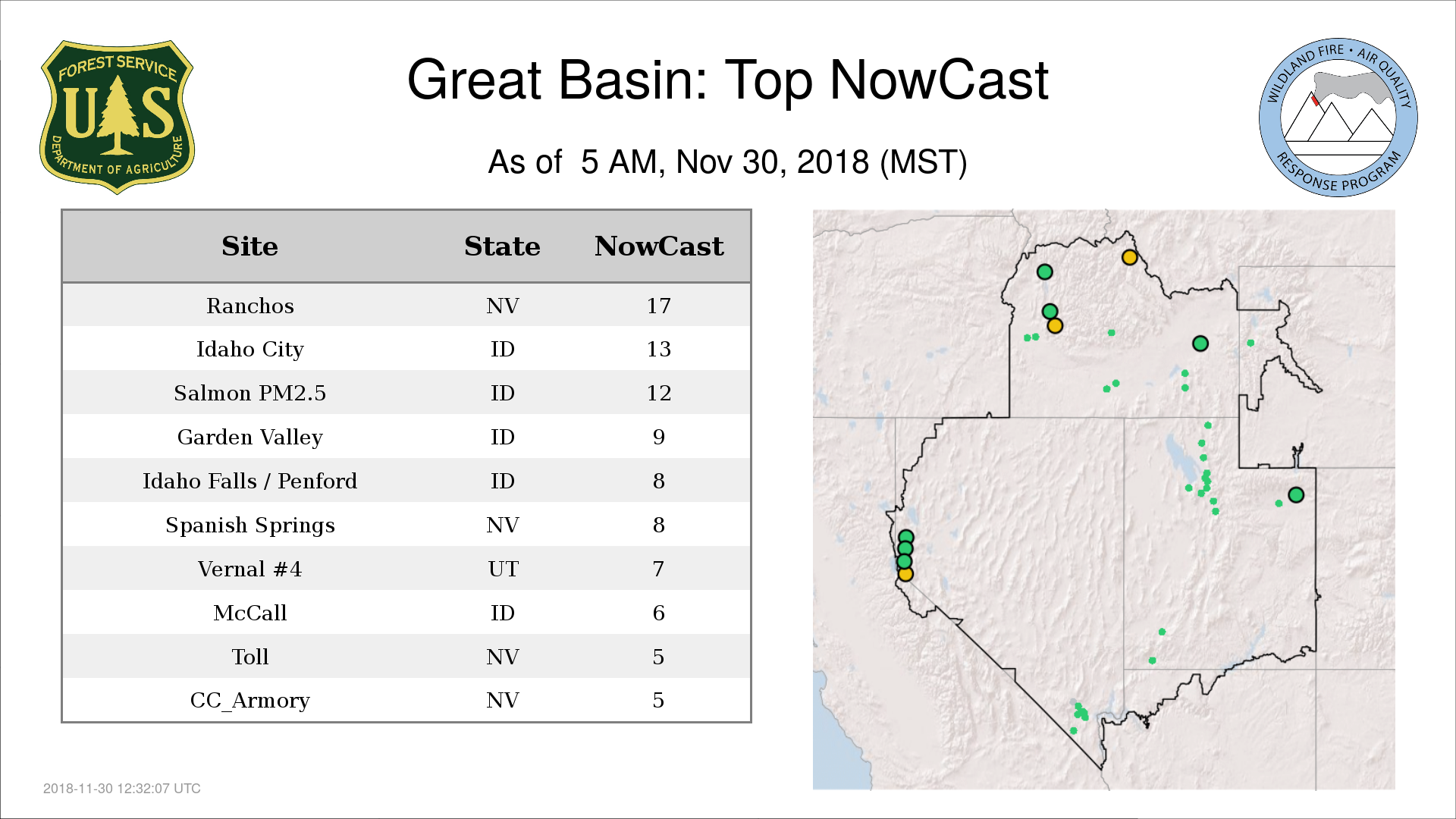 FOREST SERVICE
U S
DEPARTMENT OF AGRICULTURE

Great Basin: Top NowCast

As of 5 AM, Nov 30, 2018 (MST)

WILDLAND FIRE • AIR QUALITY
RESPONSE PROGRAM

| Site | State | NowCast |
|---|---|---|
| Ranchos | NV | 17 |
| Idaho City | ID | 13 |
| Salmon PM2.5 | ID | 12 |
| Garden Valley | ID | 9 |
| Idaho Falls / Penford | ID | 8 |
| Spanish Springs | NV | 8 |
| Vernal #4 | UT | 7 |
| McCall | ID | 6 |
| Toll | NV | 5 |
| CC_Armory | NV | 5 |

2018-11-30 12:32:07 UTC